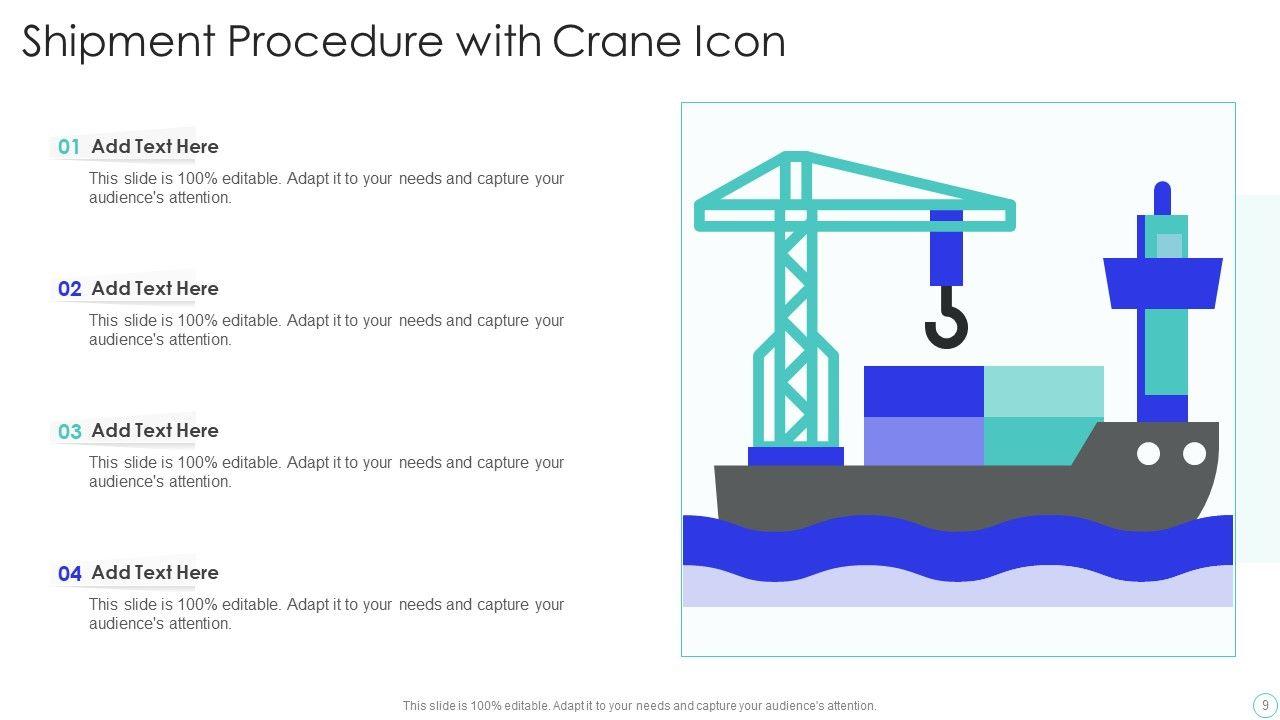 Shipment Procedure with Crane Icon

01 Add Text Here

This slide is 100% editable. Adapt it to your needs and capture your audience's attention.

02 Add Text Here

This slide is 100% editable. Adapt it to your needs and capture your audience's attention.

03 Add Text Here

This slide is 100% editable. Adapt it to your needs and capture your audience's attention.

04 Add Text Here

This slide is 100% editable. Adapt it to your needs and capture your audience's attention.

This slide is 100% editable. Adapt it to your needs and capture your audience's attention.

9